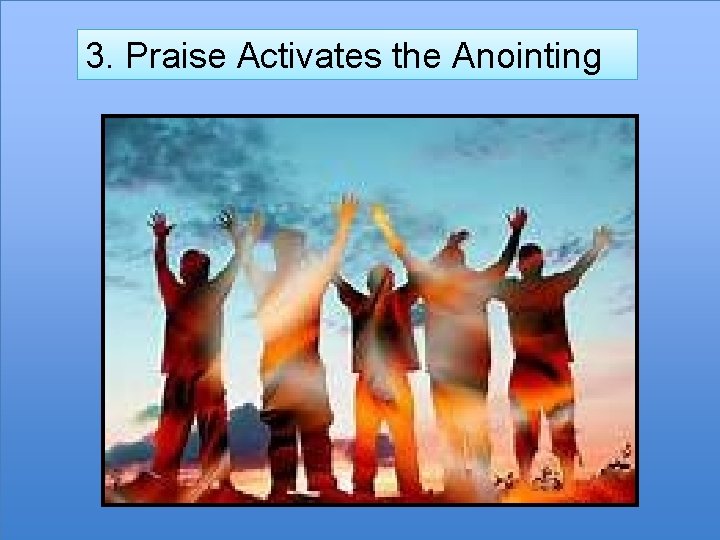 3. Praise Activates the Anointing